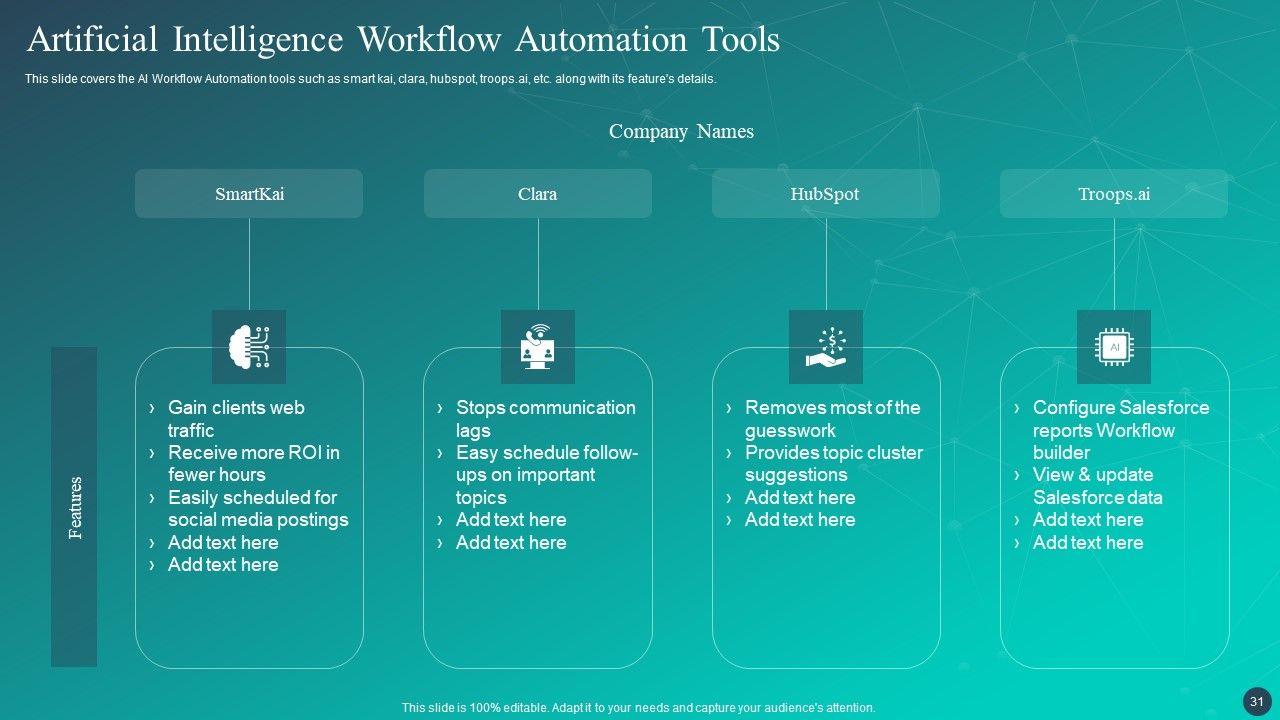 Artificial Intelligence Workflow Automation Tools

This slide covers the AI Workflow Automation tools such as smart kai, clara, hubspot, troops.ai, etc. along with its feature's details.

Company Names

Features

SmartKai

› Gain clients web traffic
› Receive more ROI in fewer hours
› Easily scheduled for social media postings
› Add text here
› Add text here

Clara

› Stops communication lags
› Easy schedule follow-ups on important topics
› Add text here
› Add text here

HubSpot

› Removes most of the guesswork
› Provides topic cluster suggestions
› Add text here
› Add text here

Troops.ai

AI

› Configure Salesforce reports Workflow builder
› View & update Salesforce data
› Add text here
› Add text here

This slide is 100% editable. Adapt it to your needs and capture your audience's attention.

31